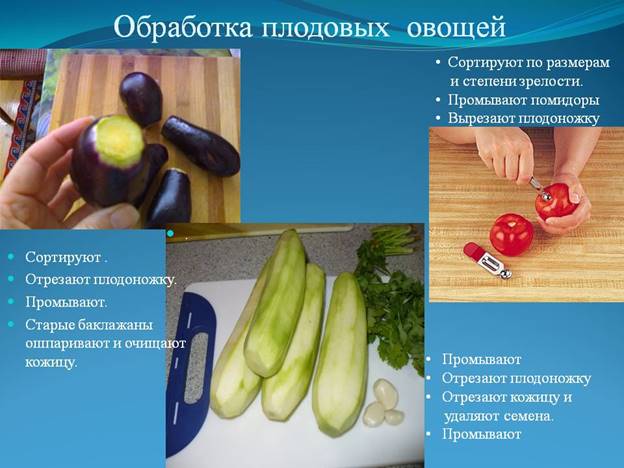 Обработка плодовых овощей

• Сортируют по размерам и степени зрелости.
• Промывают помидоры
• Вырезают плодоножку

• Сортируют .
• Отрезают плодоножку.
• Промывают.
• Старые баклажаны ошпаривают и очищают кожицу.

• Промывают
• Отрезают плодоножку
• Отрезают кожицу и удаляют семена.
• Промывают